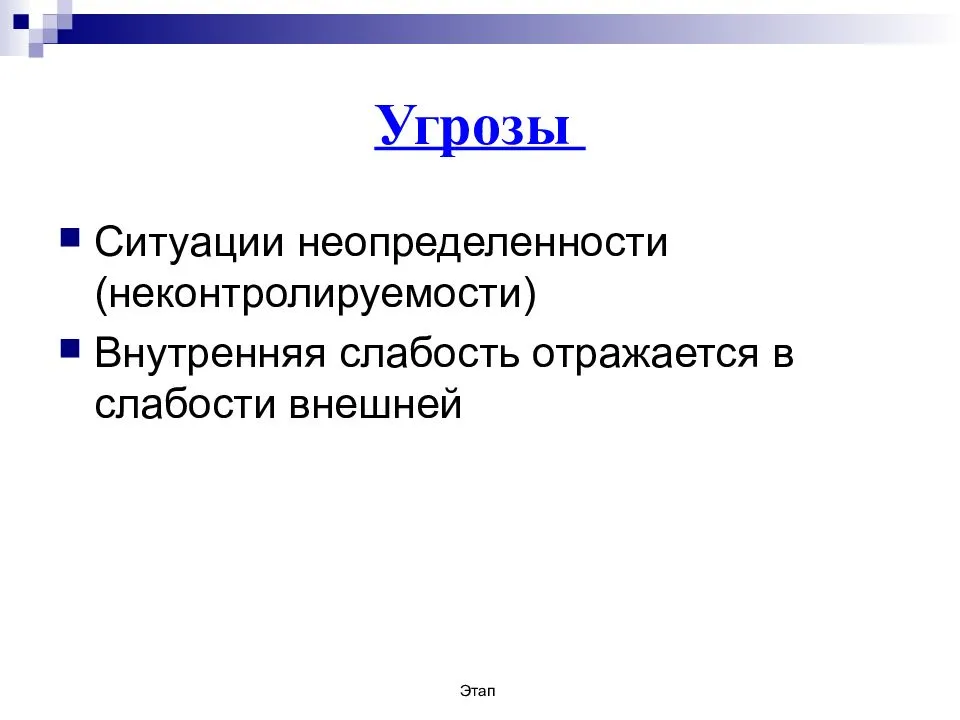 Угрозы

Ситуации неопределенности (неконтролируемости)

Внутренняя слабость отражается в слабости внешней

Этап